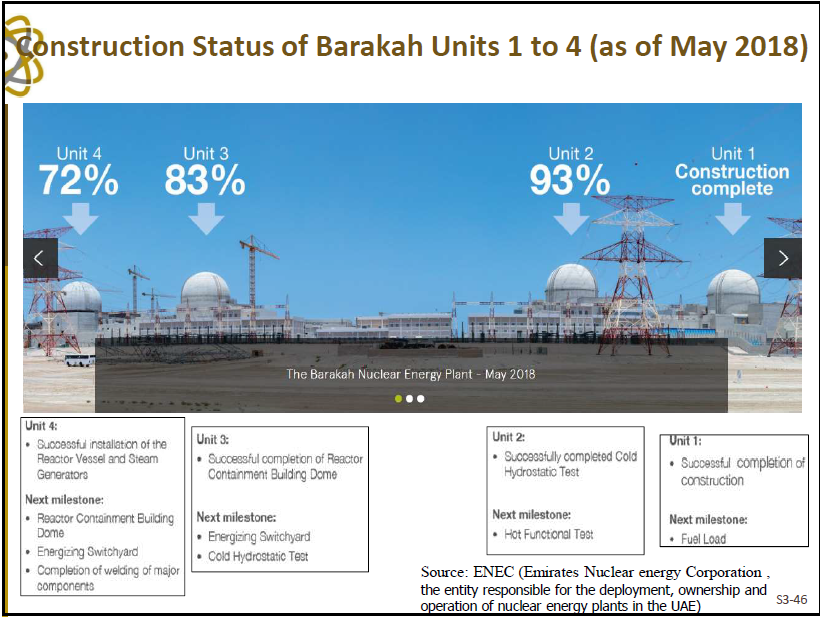 Construction Status of Barakah Units 1 to 4 (as of May 2018)

Unit 4
72%

Unit 3
83%

Unit 2
93%

Unit 1
Construction complete

The Barakah Nuclear Energy Plant - May 2018

Unit 4:
• Successful installation of the Reactor Vessel and Steam Generators
Next milestone:
• Reactor Containment Building Dome
• Energizing Switchyard
• Completion of welding of major components

Unit 3:
• Successful completion of Reactor Containment Building Dome
Next milestone:
• Energizing Switchyard
• Cold Hydrostatic Test

Unit 2:
• Successfully completed Cold Hydrostatic Test
Next milestone:
• Hot Functional Test

Unit 1:
• Successful completion of construction
Next milestone:
• Fuel Load

Source: ENEC (Emirates Nuclear energy Corporation , the entity responsible for the deployment, ownership and operation of nuclear energy plants in the UAE)

S3-46